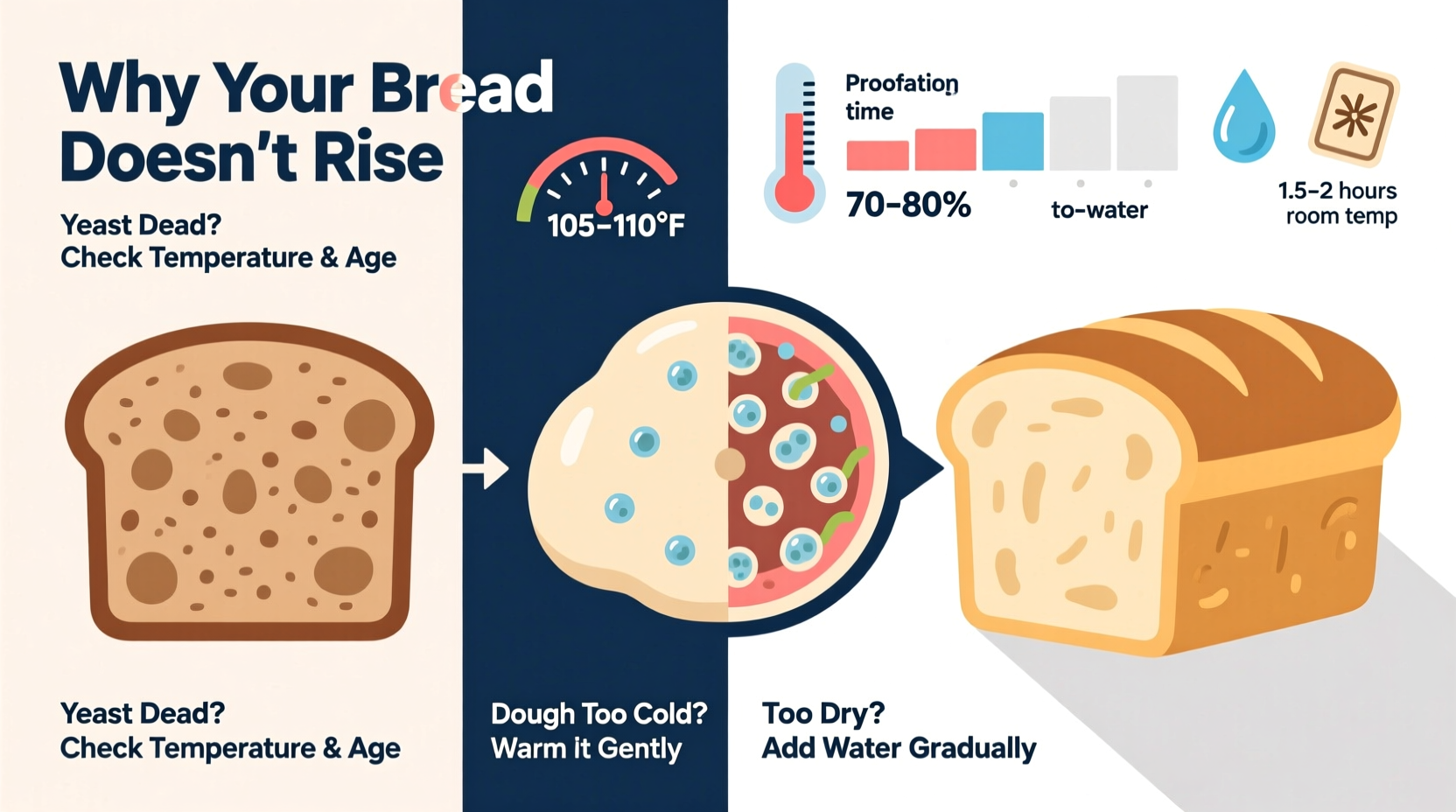 Why Your Bread Doesn't Rise

Yeast Dead?
Check Temperature & Age

105–110°F

Proofation time

70–80%

to-water

1.5–2 hours room temp

Yeast Dead?
Check Temperature & Age

Dough Too Cold?
Warm it Gently

Too Dry?
Add Water Gradually